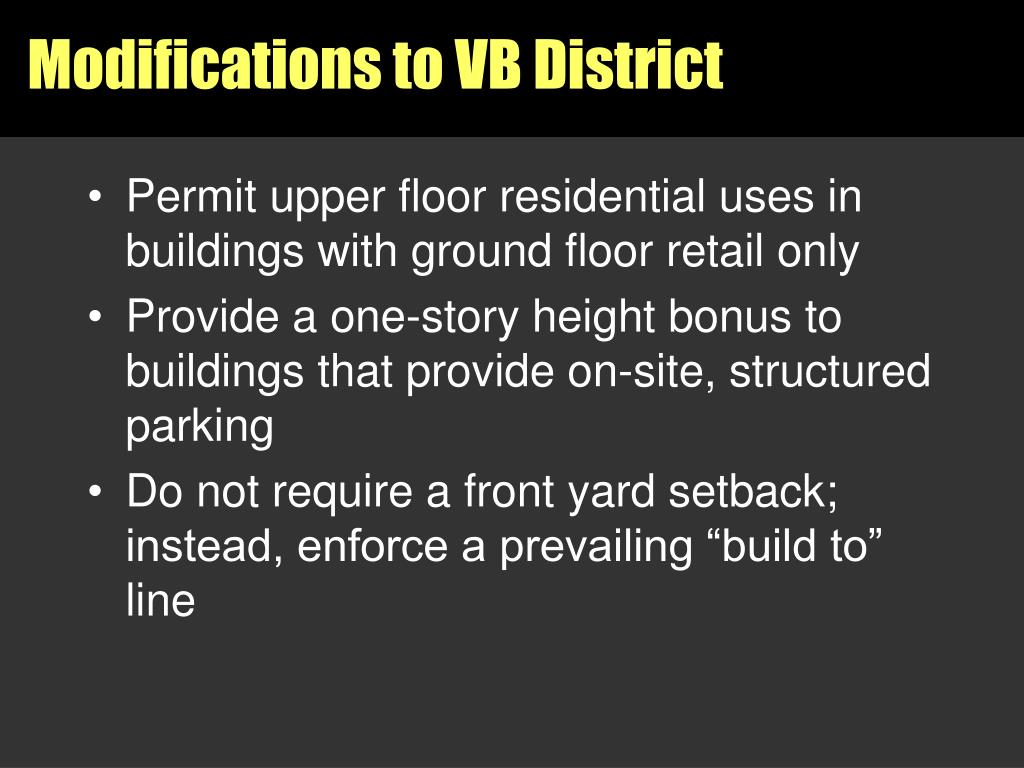 Modifications to VB District

• Permit upper floor residential uses in buildings with ground floor retail only
• Provide a one-story height bonus to buildings that provide on-site, structured parking
• Do not require a front yard setback; instead, enforce a prevailing “build to” line